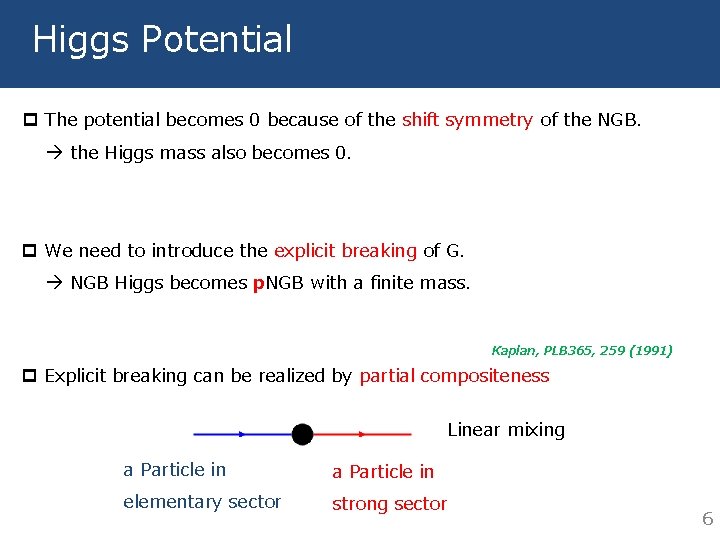 Higgs Potential

The potential becomes 0 because of the shift symmetry of the NGB.

→ the Higgs mass also becomes 0.

We need to introduce the explicit breaking of G.

→ NGB Higgs becomes pNGB with a finite mass.

Kaplan, PLB365, 259 (1991)

Explicit breaking can be realized by partial compositeness

Linear mixing

a Particle in elementary sector

a Particle in strong sector

6